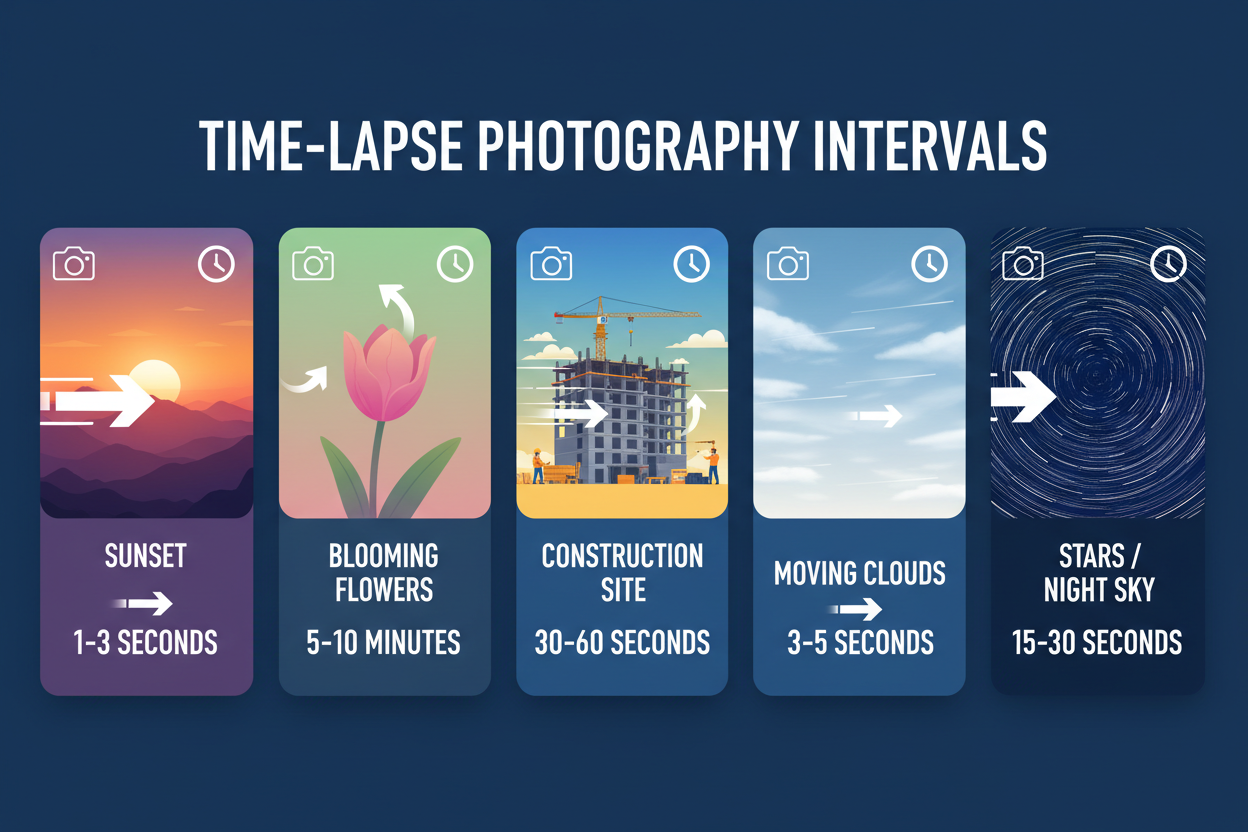 TIME-LAPSE PHOTOGRAPHY INTERVALS

SUNSET
1-3 SECONDS

BLOOMING FLOWERS
5-10 MINUTES

CONSTRUCTION SITE
30-60 SECONDS

MOVING CLOUDS
3-5 SECONDS

STARS / NIGHT SKY
15-30 SECONDS